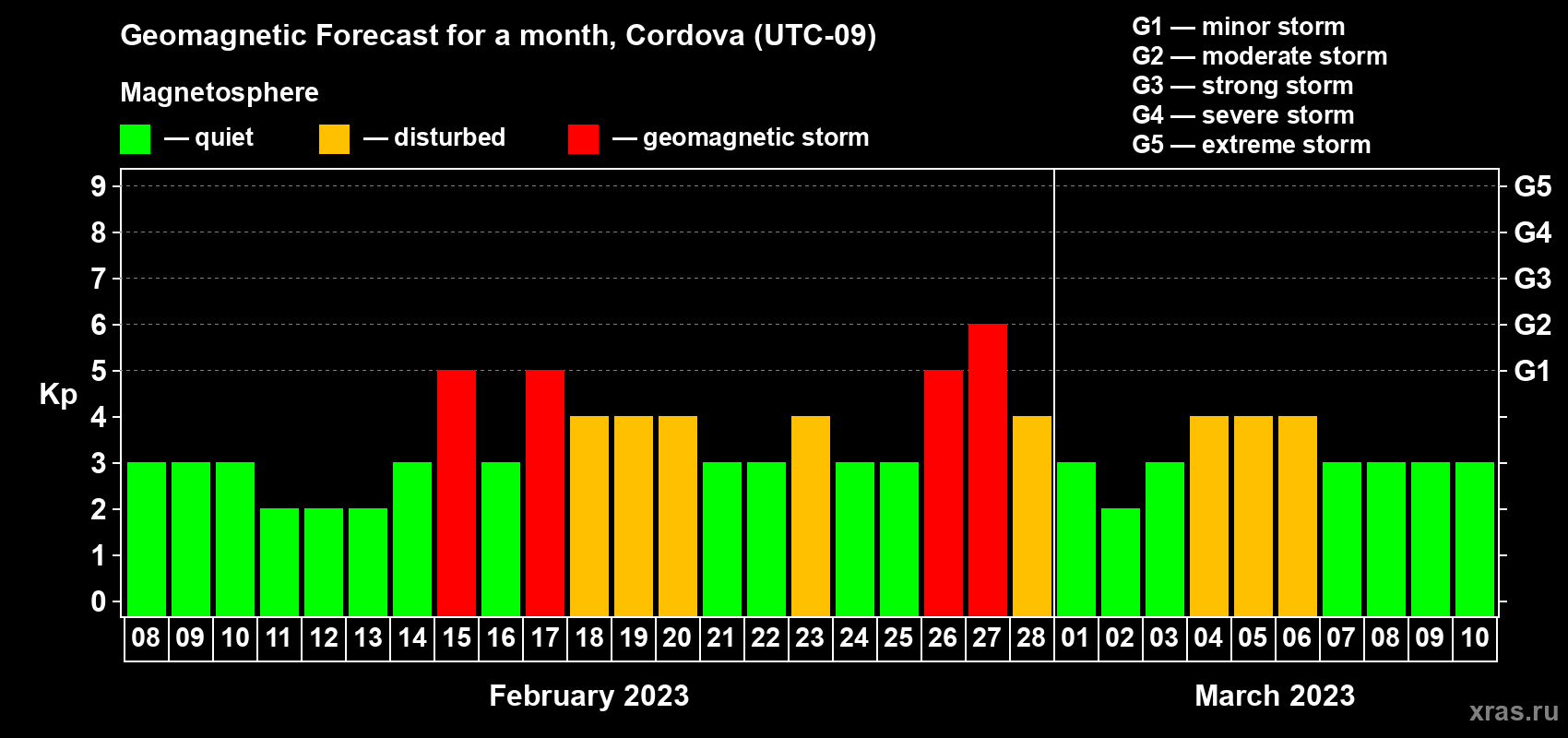 Geomagnetic Forecast for a month, Cordova (UTC-09)

Magnetosphere

— quiet — disturbed — geomagnetic storm

G1 — minor storm
G2 — moderate storm
G3 — strong storm
G4 — severe storm
G5 — extreme storm

Kp

9 8 7 6 5 4 3 2 1 0

G5 G4 G3 G2 G1

08 09 10 11 12 13 14 15 16 17 18 19 20 21 22 23 24 25 26 27 28 01 02 03 04 05 06 07 08 09 10

February 2023

March 2023

xras.ru